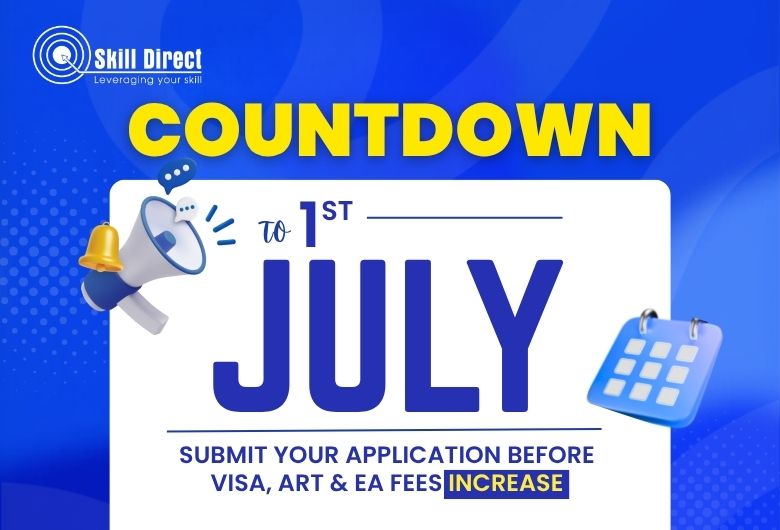 Skill Direct
Leveraging your skill

COUNTDOWN

to 1ST

JULY

SUBMIT YOUR APPLICATION BEFORE VISA, ART & EA FEES INCREASE